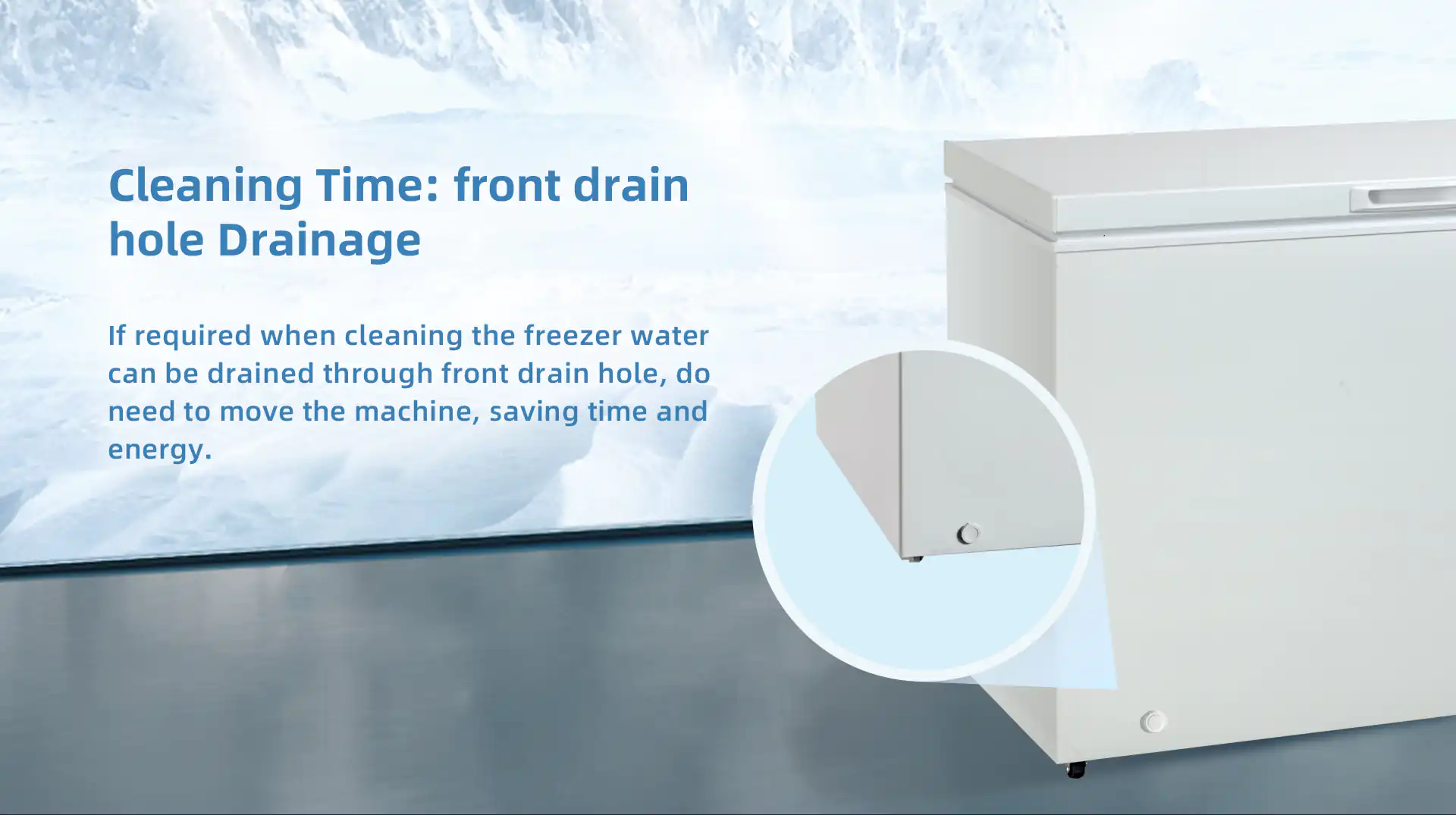 Cleaning Time: front drain hole Drainage

If required when cleaning the freezer water can be drained through front drain hole, do need to move the machine, saving time and energy.